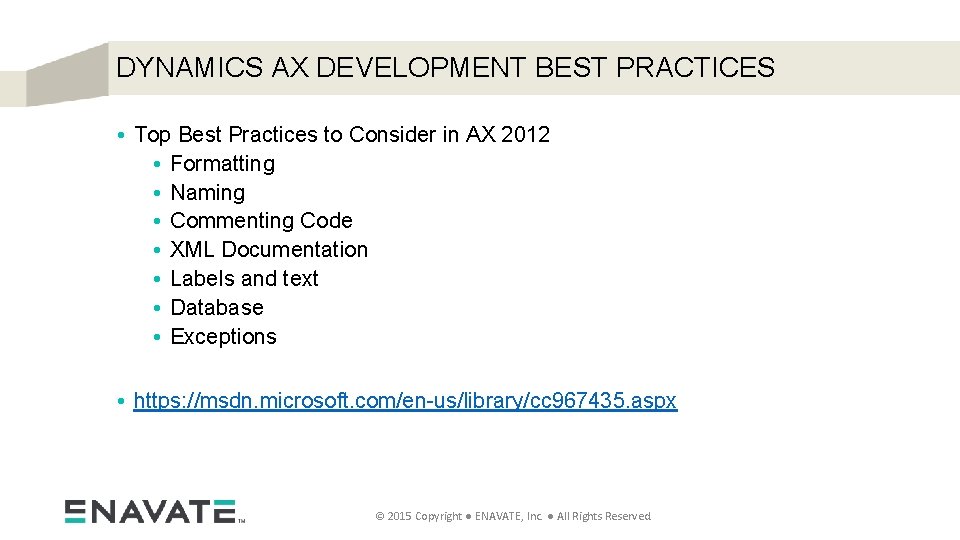 DYNAMICS AX DEVELOPMENT BEST PRACTICES

• Top Best Practices to Consider in AX 2012
  • Formatting
  • Naming
  • Commenting Code
  • XML Documentation
  • Labels and text
  • Database
  • Exceptions

• https://msdn.microsoft.com/en-us/library/cc967435.aspx

ENAVATE™

© 2015 Copyright ● ENAVATE, Inc. ● All Rights Reserved